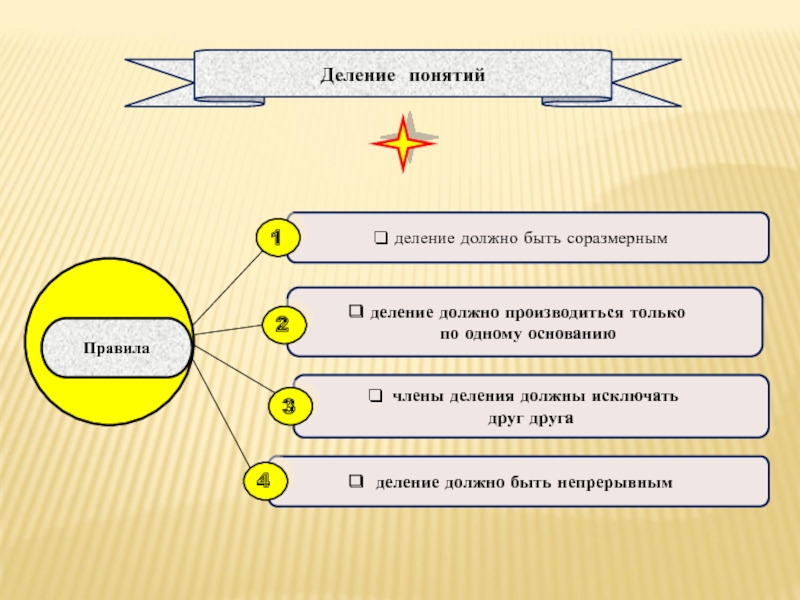 Деление понятий

Правила

1
❑ деление должно быть соразмерным

2
❑ деление должно производиться только по одному основанию

3
❑ члены деления должны исключать друг друга

4
❑ деление должно быть непрерывным